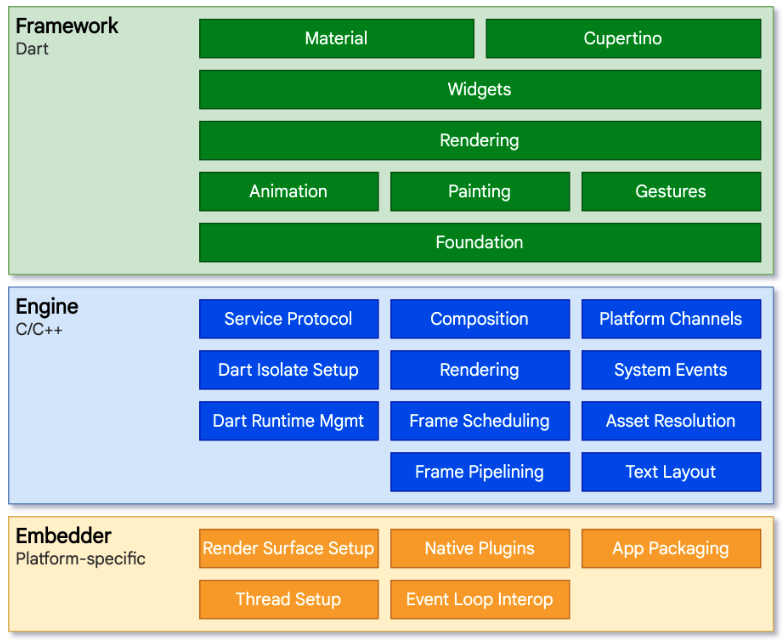 Framework
Dart

Material
Cupertino
Widgets
Rendering
Animation
Painting
Gestures
Foundation

Engine
C/C++

Service Protocol
Composition
Platform Channels
Dart Isolate Setup
Rendering
System Events
Dart Runtime Mgmt
Frame Scheduling
Asset Resolution
Frame Pipelining
Text Layout

Embedder
Platform-specific

Render Surface Setup
Native Plugins
App Packaging
Thread Setup
Event Loop Interop